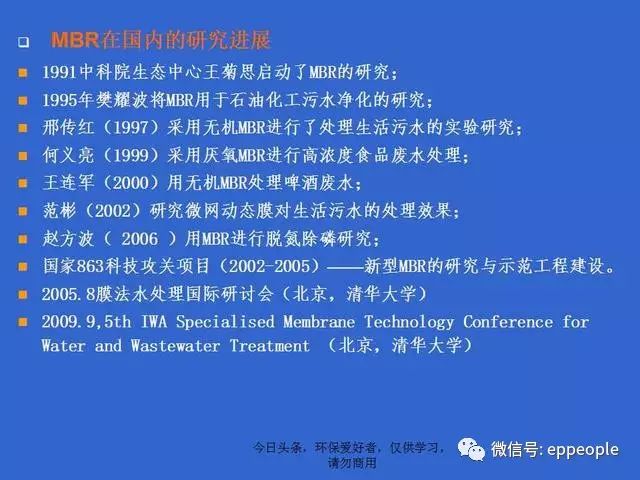 MBR在国内的研究进展

1991中科院生态中心王菊思启动了MBR的研究；

1995年樊耀波将MBR用于石油化工污水净化的研究；

邢传红（1997）采用无机MBR进行了处理生活污水的实验研究；

何义亮（1999）采用厌氧MBR进行高浓度食品废水处理；

王连军（2000）用无机MBR处理啤酒废水；

范彬（2002）研究微网动态膜对生活污水的处理效果；

赵方波（ 2006 ）用MBR进行脱氮除磷研究；

国家863科技攻关项目（2002-2005）——新型MBR的研究与示范工程建设。

2005.8膜法水处理国际研讨会（北京，清华大学）

2009.9,5th IWA Specialised Membrane Technology Conference for Water and Wastewater Treatment （北京，清华大学）

今日头条，环保爱好者，仅供学习，请勿商用

微信号: eppeople